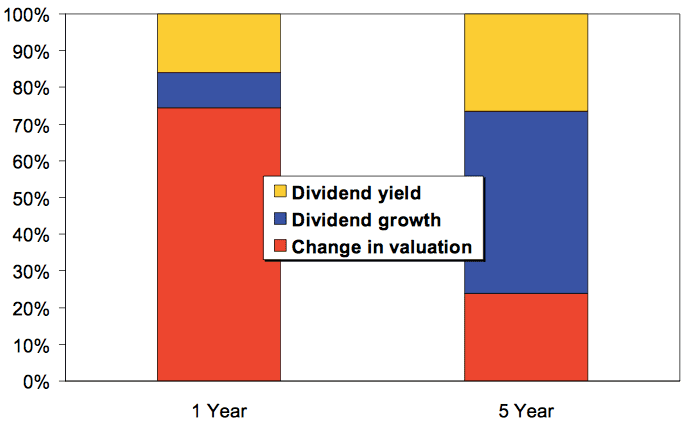 100%
90%
80%
70%
60%
50%
40%
30%
20%
10%
0%

Dividend yield
Dividend growth
Change in valuation

1 Year
5 Year